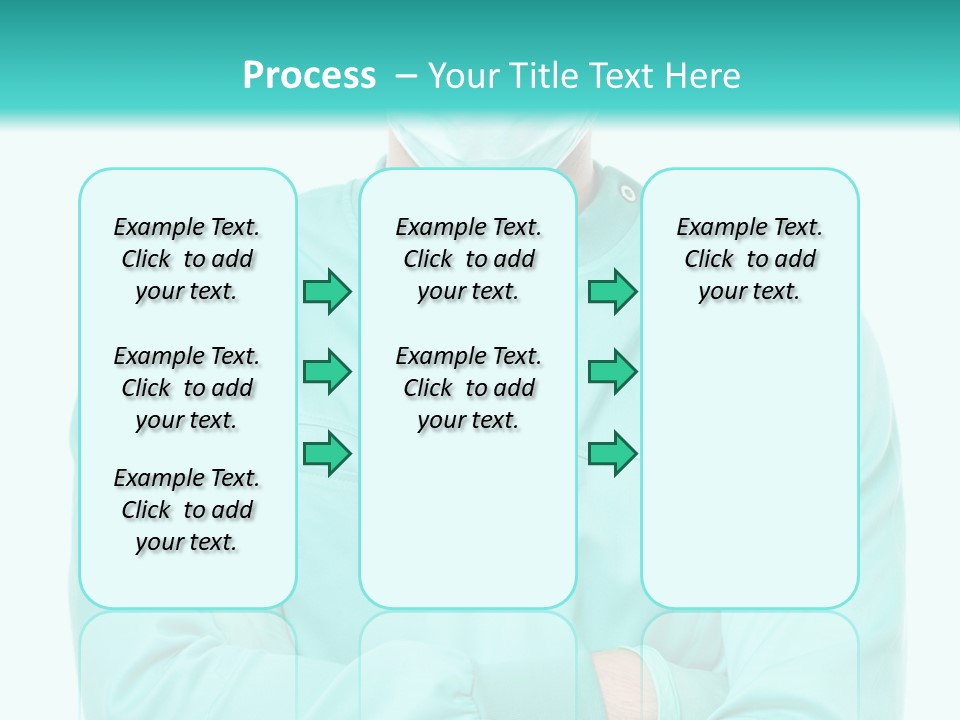 Process – Your Title Text Here

Example Text. Click to add your text.

Example Text. Click to add your text.

Example Text. Click to add your text.

Example Text. Click to add your text.

Example Text. Click to add your text.

Example Text. Click to add your text.